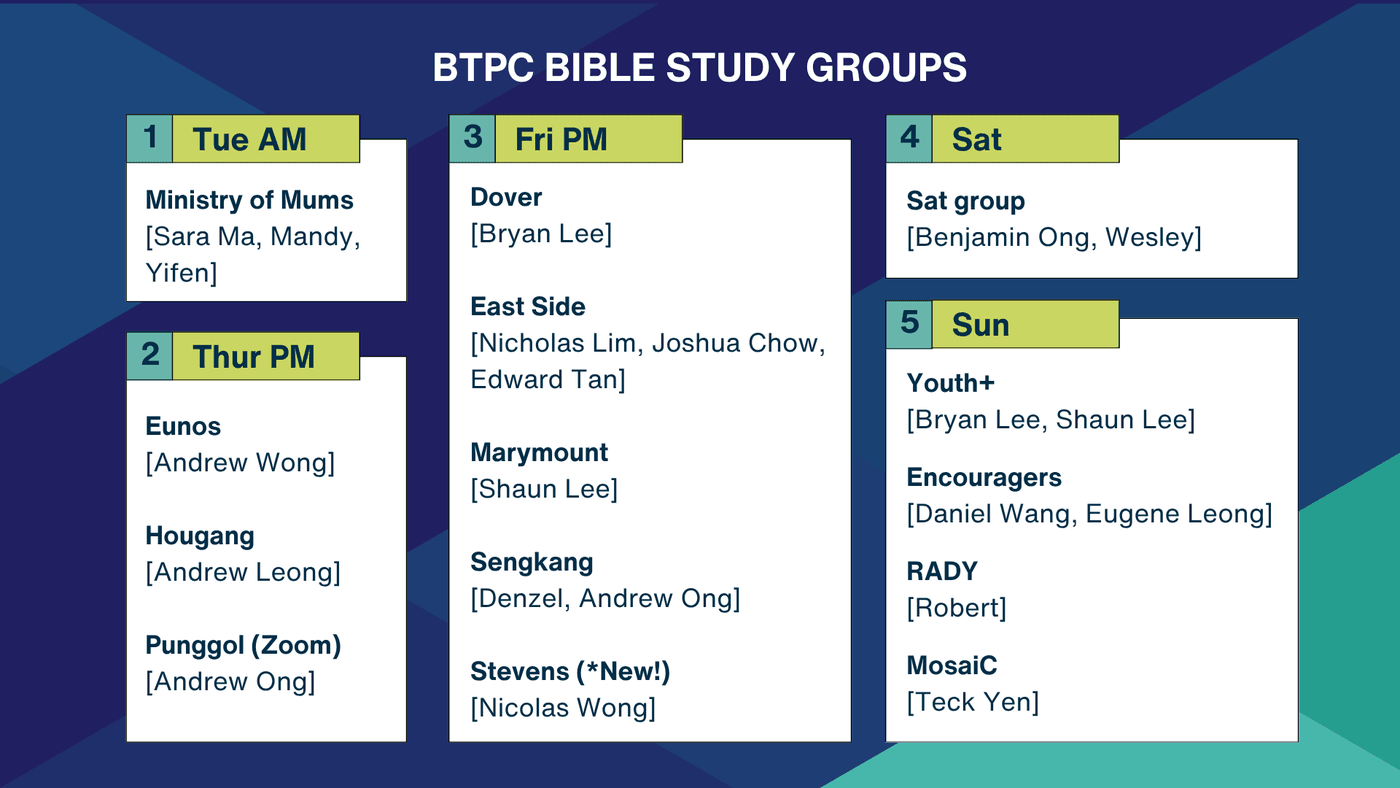 BTPC BIBLE STUDY GROUPS

1 Tue AM

Ministry of Mums
[Sara Ma, Mandy, Yifen]

2 Thur PM

Eunos
[Andrew Wong]

Hougang
[Andrew Leong]

Punggol (Zoom)
[Andrew Ong]

3 Fri PM

Dover
[Bryan Lee]

East Side
[Nicholas Lim, Joshua Chow, Edward Tan]

Marymount
[Shaun Lee]

Sengkang
[Denzel, Andrew Ong]

Stevens (*New!)
[Nicolas Wong]

4 Sat

Sat group
[Benjamin Ong, Wesley]

5 Sun

Youth+
[Bryan Lee, Shaun Lee]

Encouragers
[Daniel Wang, Eugene Leong]

RADY
[Robert]

MosaiC
[Teck Yen]